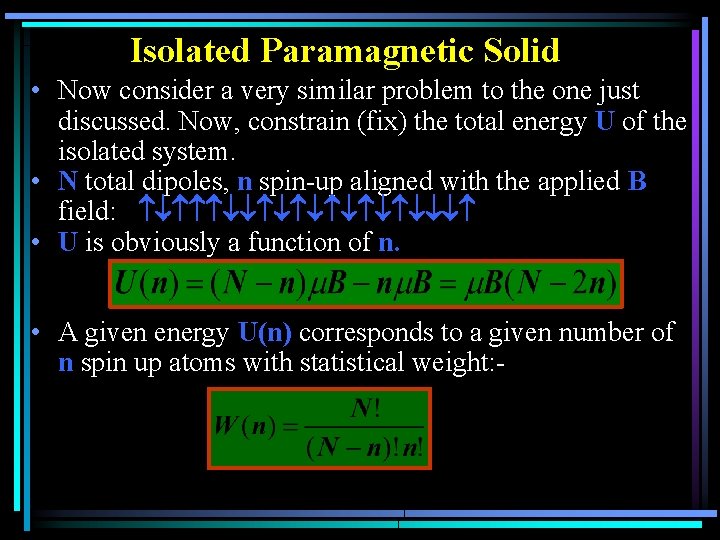 Isolated Paramagnetic Solid

• Now consider a very similar problem to the one just discussed. Now, constrain (fix) the total energy U of the isolated system.

• N total dipoles, n spin-up aligned with the applied B field: ↑↓↑↑↑↓↓↑↓↑↓↑↓↑↓↑↓↓↓↑

• U is obviously a function of n.

$U(n) = (N-n)\mu B - n\mu B = \mu B(N-2n)$

• A given energy U(n) corresponds to a given number of n spin up atoms with statistical weight:-

$W(n) = \frac{N!}{(N-n)!\,n!}$